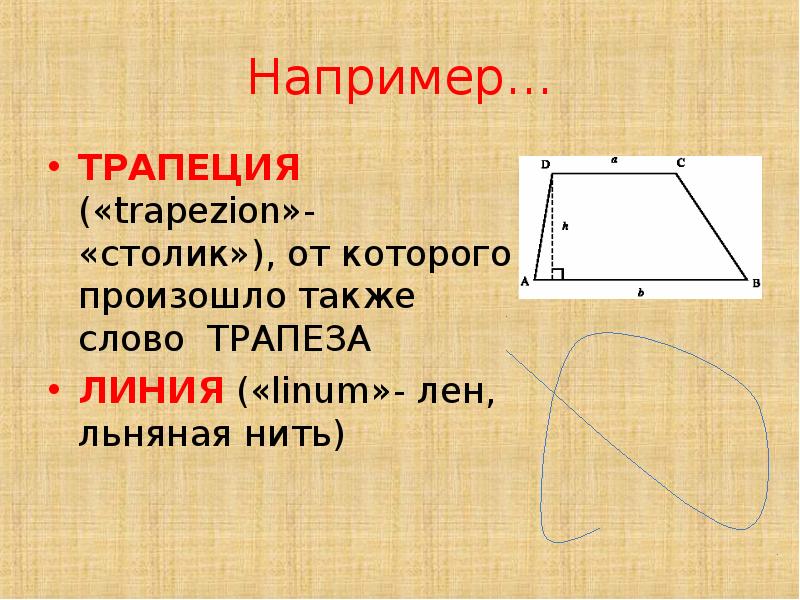 Например…

• ТРАПЕЦИЯ («trapezion»- «столик»), от которого произошло также слово ТРАПЕЗА

• ЛИНИЯ («linum»- лен, льняная нить)

D a C
h
A b B